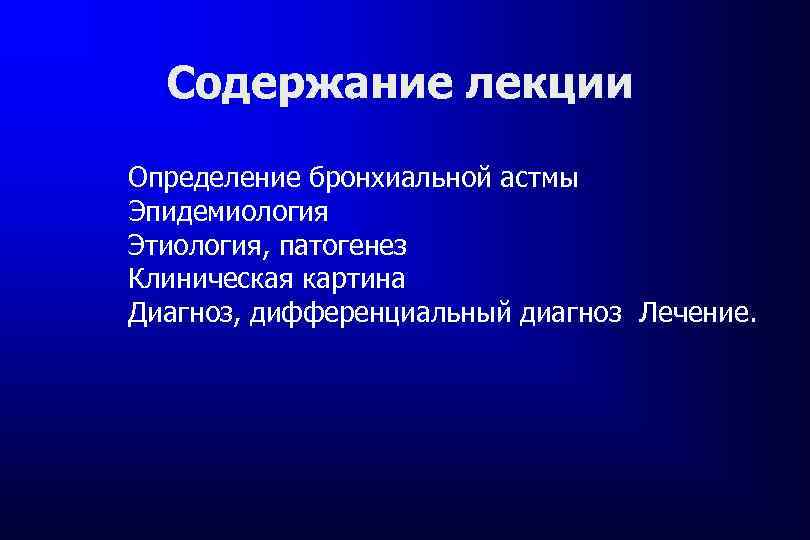 Содержание лекции

Определение бронхиальной астмы
Эпидемиология
Этиология, патогенез
Клиническая картина
Диагноз, дифференциальный диагноз Лечение.